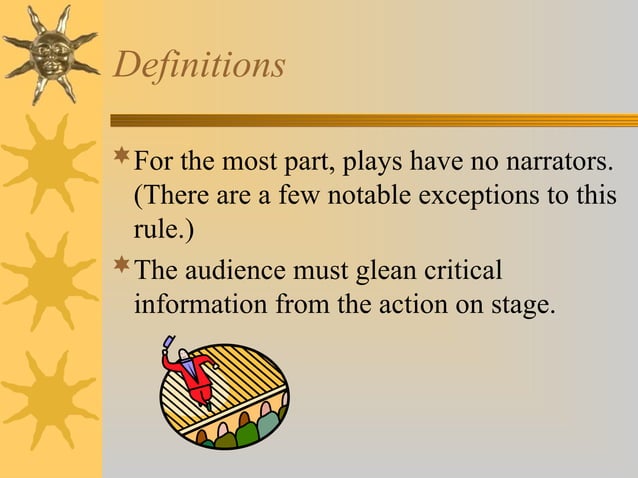 Definitions

For the most part, plays have no narrators. (There are a few notable exceptions to this rule.)

The audience must glean critical information from the action on stage.